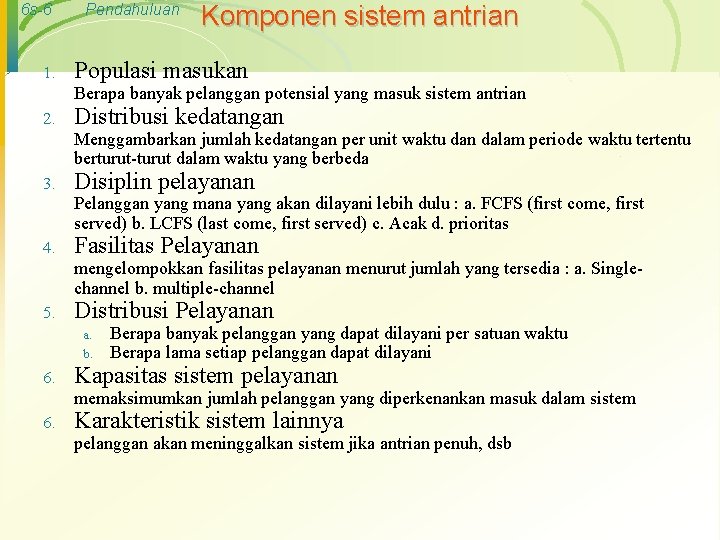 6s-6 Pendahuluan Komponen sistem antrian

1. Populasi masukan
Berapa banyak pelanggan potensial yang masuk sistem antrian

2. Distribusi kedatangan
Menggambarkan jumlah kedatangan per unit waktu dan dalam periode waktu tertentu berturut-turut dalam waktu yang berbeda

3. Disiplin pelayanan
Pelanggan yang mana yang akan dilayani lebih dulu : a. FCFS (first come, first served) b. LCFS (last come, first served) c. Acak d. prioritas

4. Fasilitas Pelayanan
mengelompokkan fasilitas pelayanan menurut jumlah yang tersedia : a. Single-channel b. multiple-channel

5. Distribusi Pelayanan
a. Berapa banyak pelanggan yang dapat dilayani per satuan waktu
b. Berapa lama setiap pelanggan dapat dilayani

6. Kapasitas sistem pelayanan
memaksimumkan jumlah pelanggan yang diperkenankan masuk dalam sistem

6. Karakteristik sistem lainnya
pelanggan akan meninggalkan sistem jika antrian penuh, dsb